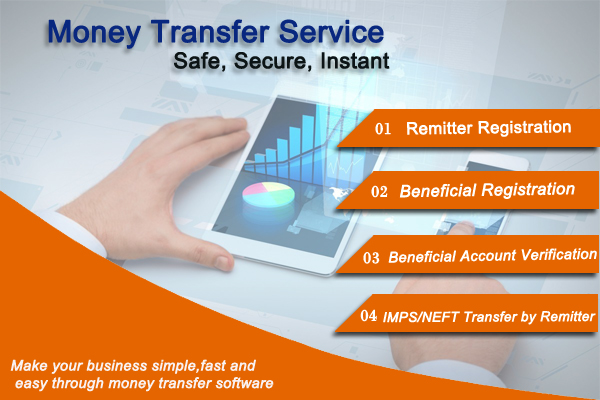 Money Transfer Service

Safe, Secure, Instant

01 Remitter Registration

02 Beneficial Registration

03 Beneficial Account Verification

04 IMPS/NEFT Transfer by Remitter

Make your business simple,fast and easy through money transfer software